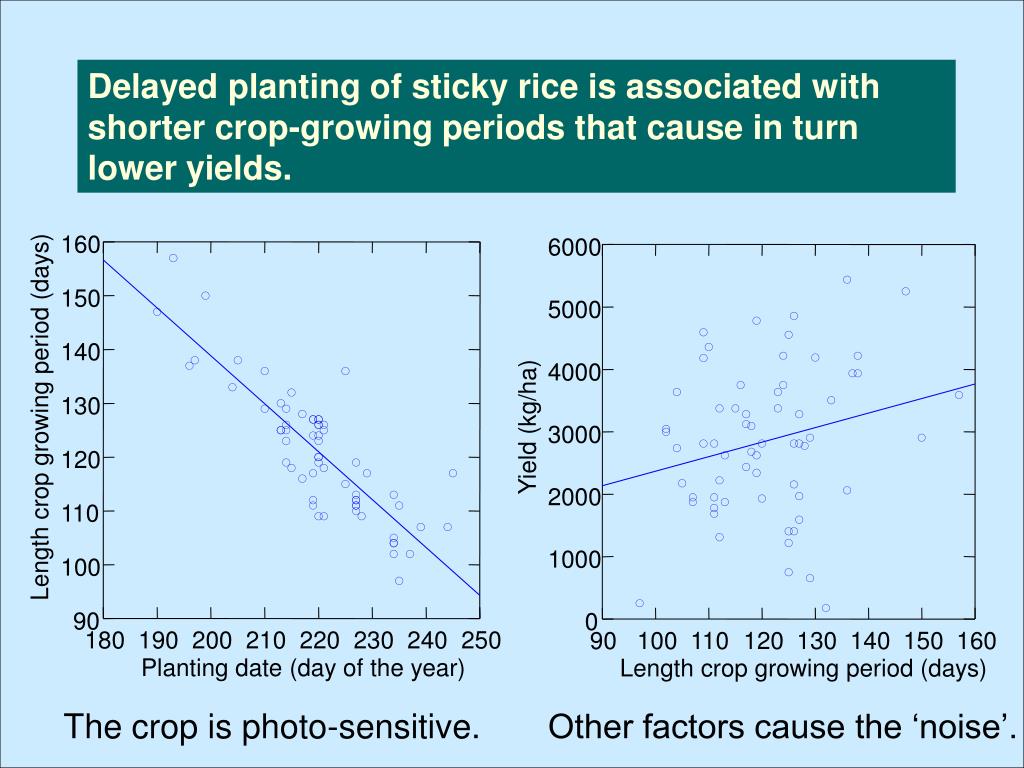 Delayed planting of sticky rice is associated with shorter crop-growing periods that cause in turn lower yields.

Length crop growing period (days)

160
150
140
130
120
110
100
90

180 190 200 210 220 230 240 250

Planting date (day of the year)

Yield (kg/ha)

6000
5000
4000
3000
2000
1000
0

90 100 110 120 130 140 150 160

Length crop growing period (days)

The crop is photo-sensitive.

Other factors cause the ‘noise’.